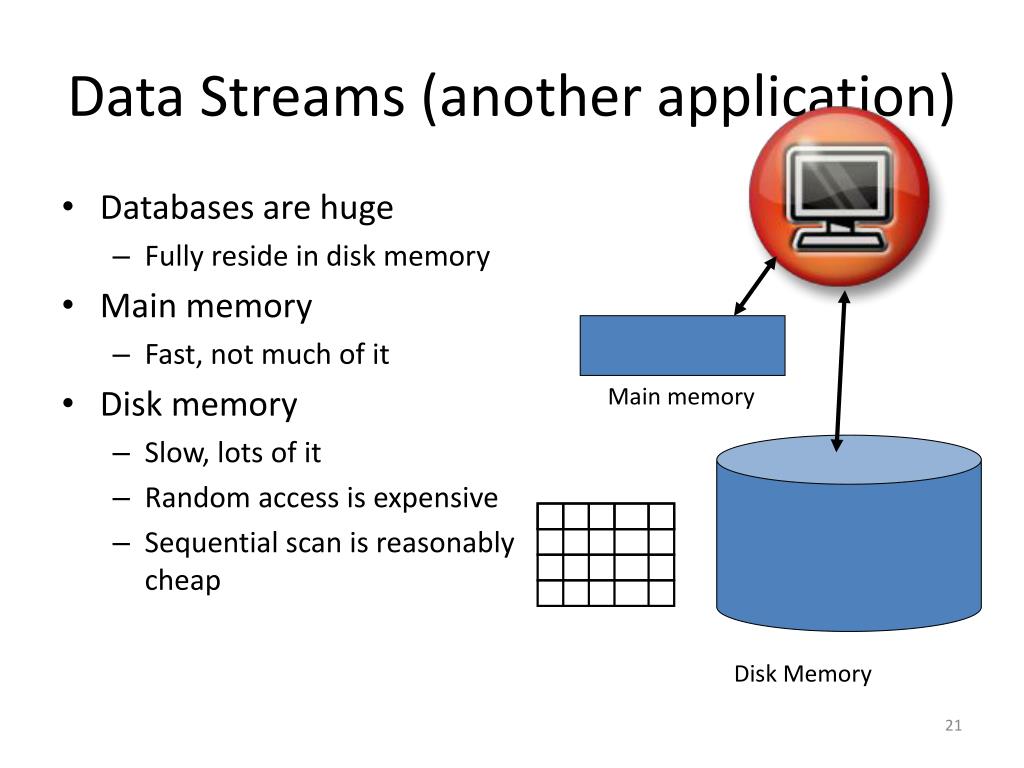 Data Streams (another application)

• Databases are huge
– Fully reside in disk memory
• Main memory
– Fast, not much of it
• Disk memory
– Slow, lots of it
– Random access is expensive
– Sequential scan is reasonably cheap

Main memory

Disk Memory

21